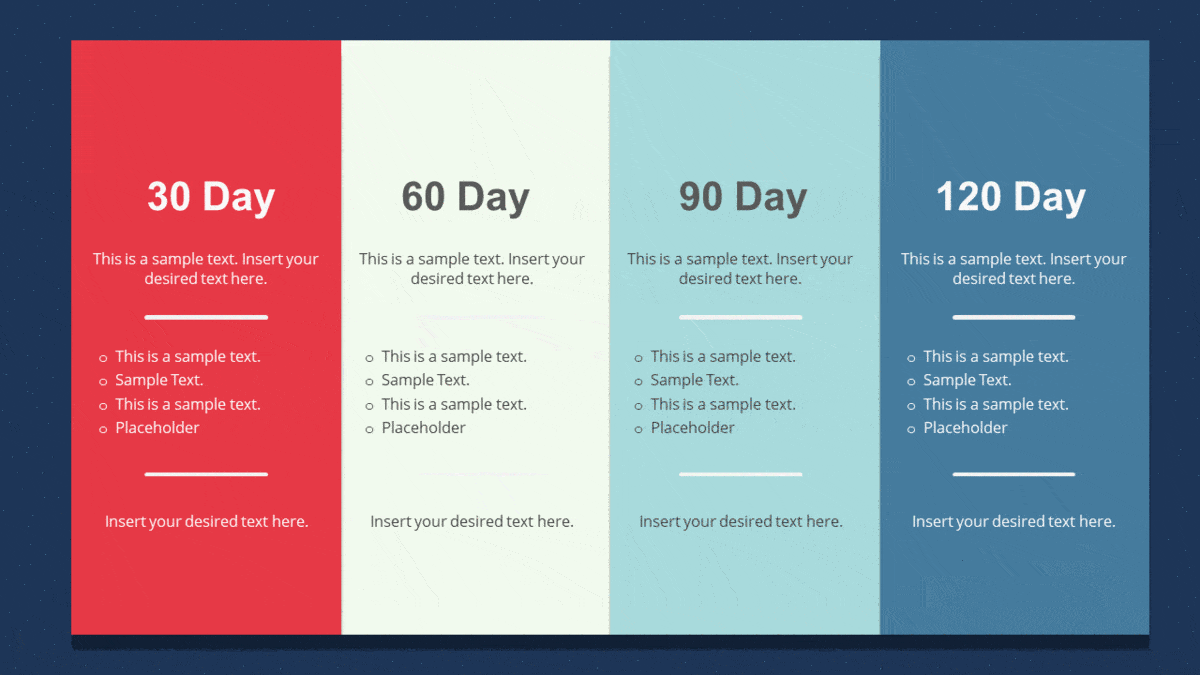 30 Day

This is a sample text. Insert your desired text here.

- This is a sample text.
- Sample Text.
- This is a sample text.
- Placeholder

Insert your desired text here.

60 Day

This is a sample text. Insert your desired text here.

- This is a sample text.
- Sample Text.
- This is a sample text.
- Placeholder

Insert your desired text here.

90 Day

This is a sample text. Insert your desired text here.

- This is a sample text.
- Sample Text.
- This is a sample text.
- Placeholder

Insert your desired text here.

120 Day

This is a sample text. Insert your desired text here.

- This is a sample text.
- Sample Text.
- This is a sample text.
- Placeholder

Insert your desired text here.